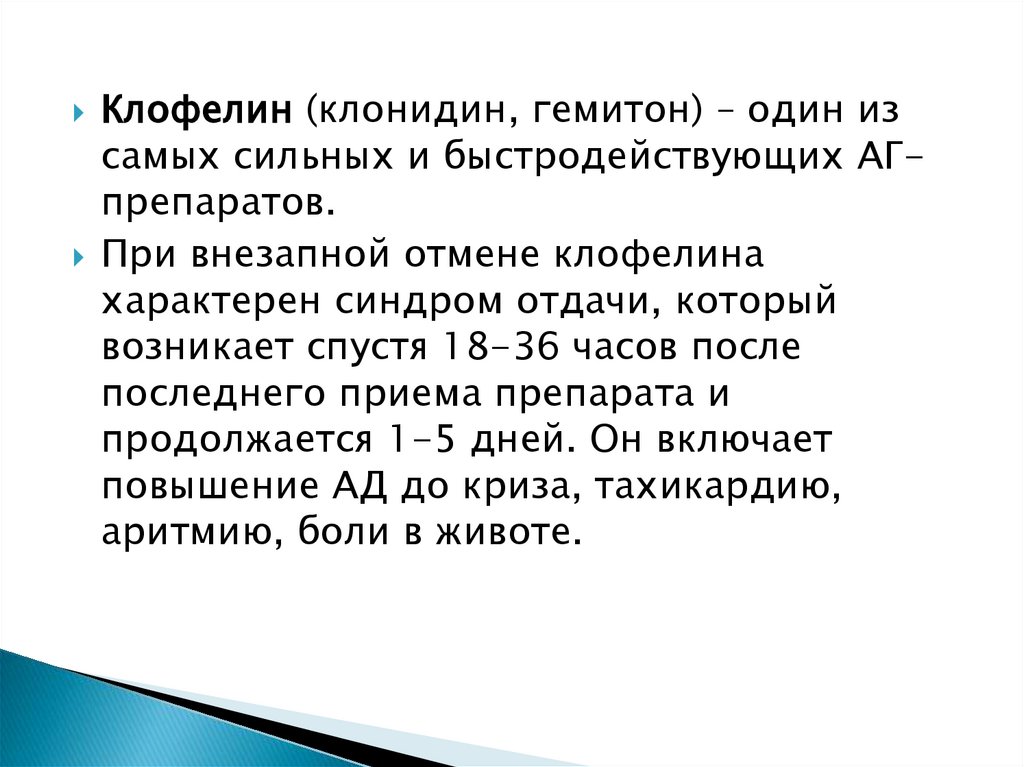 Клофелин (клонидин, гемитон) – один из самых сильных и быстродействующих АГ-препаратов.

При внезапной отмене клофелина характерен синдром отдачи, который возникает спустя 18-36 часов после последнего приема препарата и продолжается 1-5 дней. Он включает повышение АД до криза, тахикардию, аритмию, боли в животе.